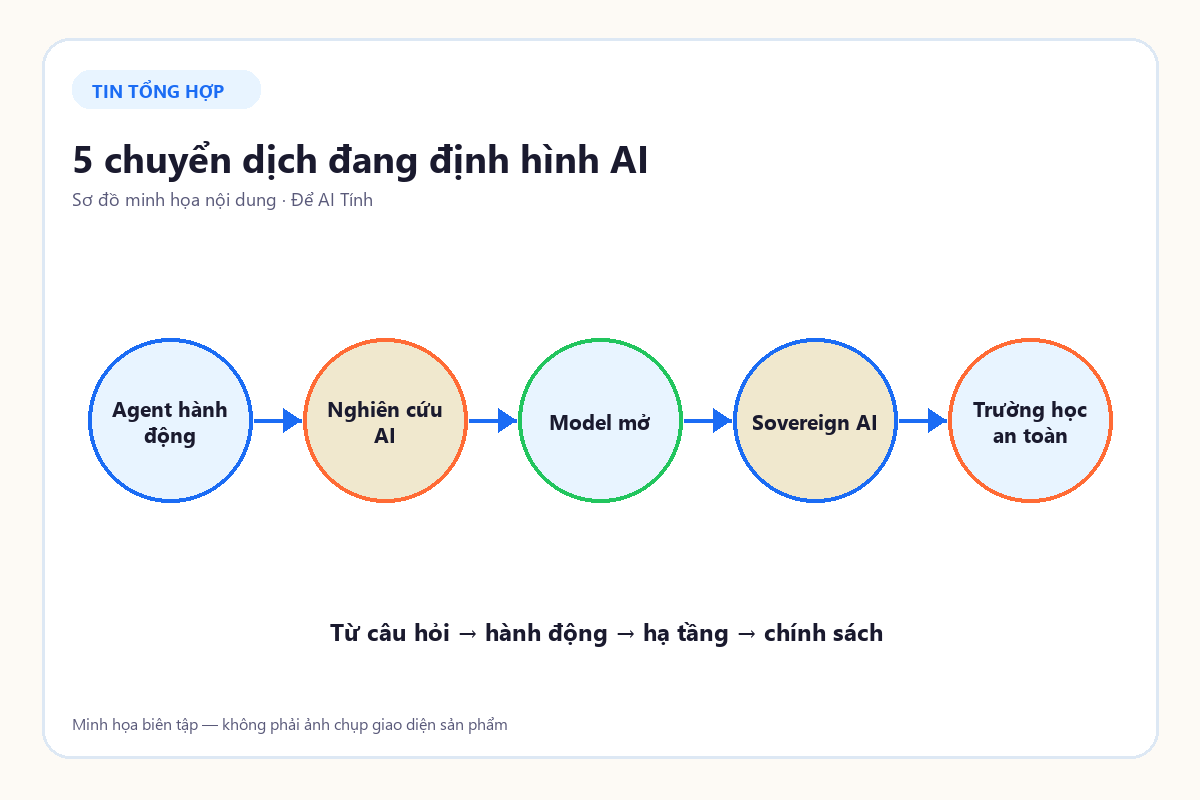 TIN TỔNG HỢP

5 chuyển dịch đang định hình AI

Sơ đồ minh họa nội dung · Để AI Tính

Agent hành động

Nghiên cứu AI

Model mở

Sovereign AI

Trường học an toàn

Từ câu hỏi → hành động → hạ tầng → chính sách

Minh họa biên tập — không phải ảnh chụp giao diện sản phẩm